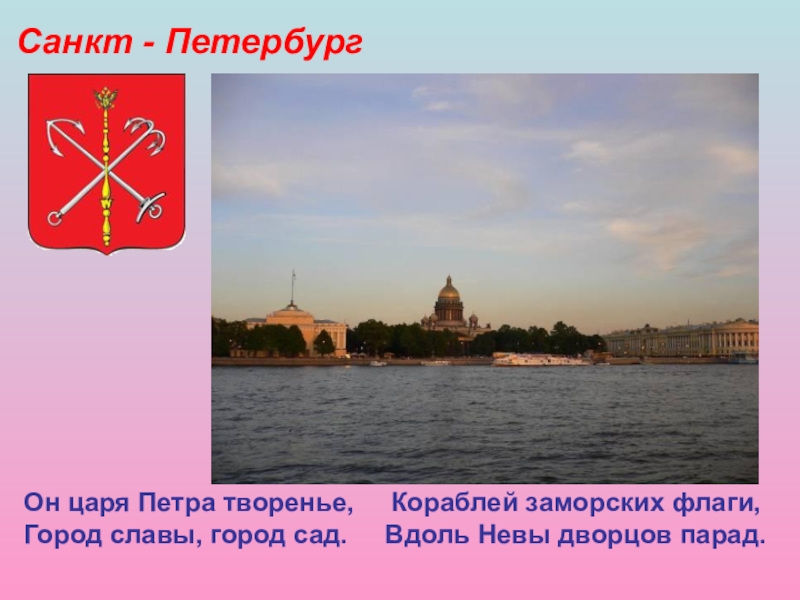 Санкт - Петербург

Он царя Петра творенье,
Город славы, город сад.

Кораблей заморских флаги,
Вдоль Невы дворцов парад.